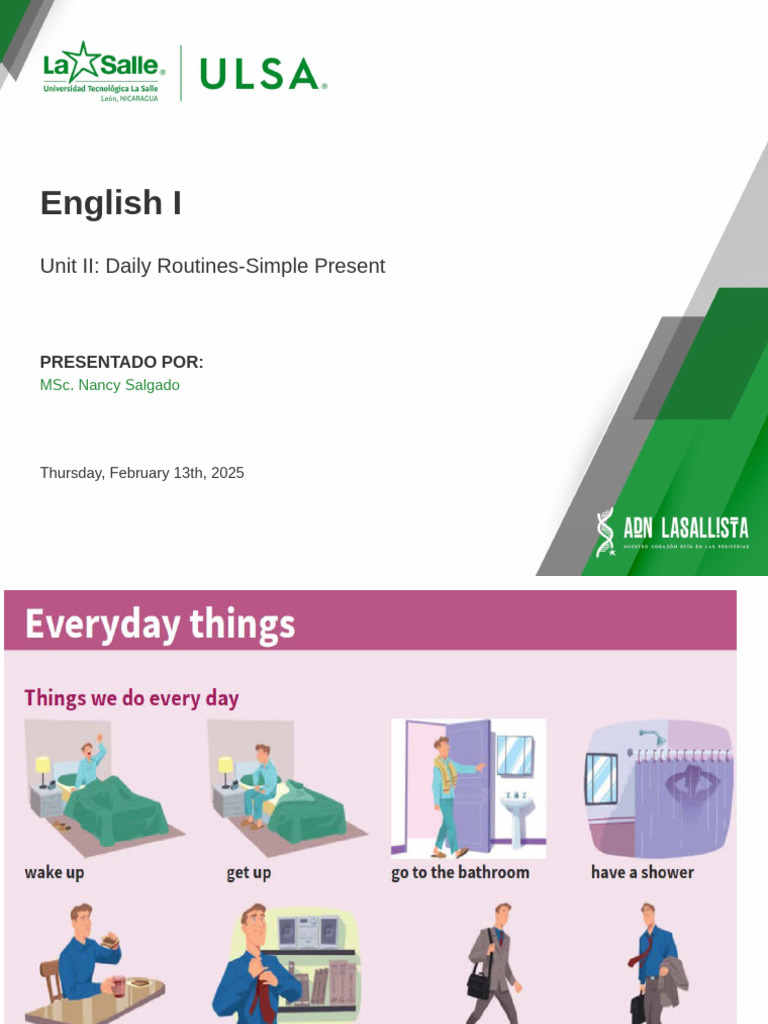 La Salle®
Universidad Tecnológica La Salle
León, NICARAGUA
ULSA®

English I

Unit II: Daily Routines-Simple Present

PRESENTADO POR:
MSc. Nancy Salgado

Thursday, February 13th, 2025

ADN LASALLISTA
NUESTRO CORAZÓN ESTÁ EN LAS PERIFERIAS

Everyday things

Things we do every day

wake up
get up
go to the bathroom
have a shower